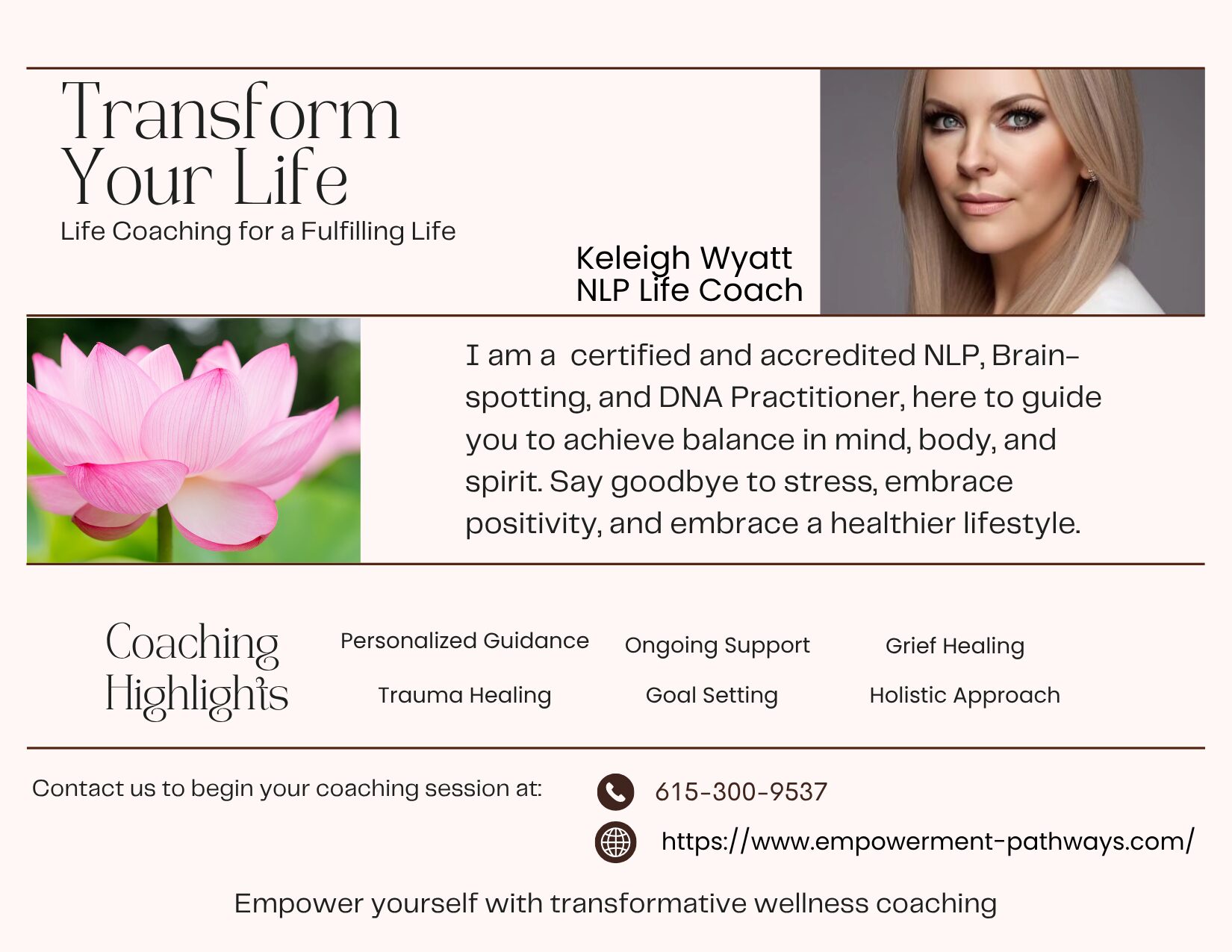 Transform Your Life

Life Coaching for a Fulfilling Life

Keleigh Wyatt
NLP Life Coach

I am a certified and accredited NLP, Brainspotting, and DNA Practitioner, here to guide you to achieve balance in mind, body, and spirit. Say goodbye to stress, embrace positivity, and embrace a healthier lifestyle.

Coaching Highlights

Personalized Guidance

Ongoing Support

Grief Healing

Trauma Healing

Goal Setting

Holistic Approach

Contact us to begin your coaching session at:

615-300-9537

https://www.empowerment-pathways.com/

Empower yourself with transformative wellness coaching